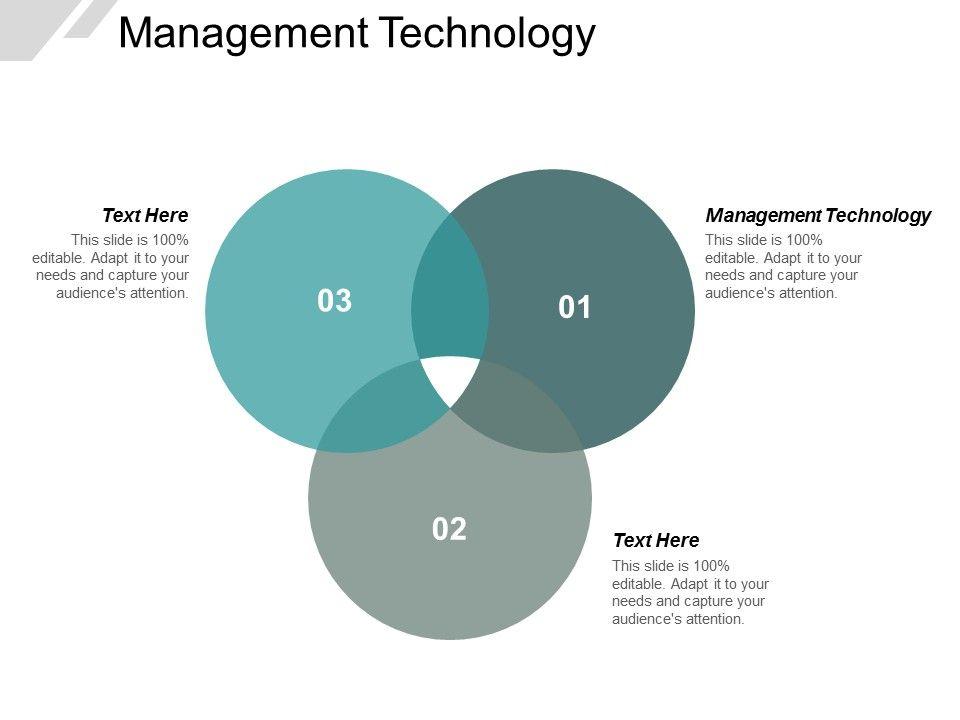 Management Technology

Text Here
This slide is 100% editable. Adapt it to your needs and capture your audience's attention.

03

01

Management Technology
This slide is 100% editable. Adapt it to your needs and capture your audience's attention.

02

Text Here
This slide is 100% editable. Adapt it to your needs and capture your audience's attention.